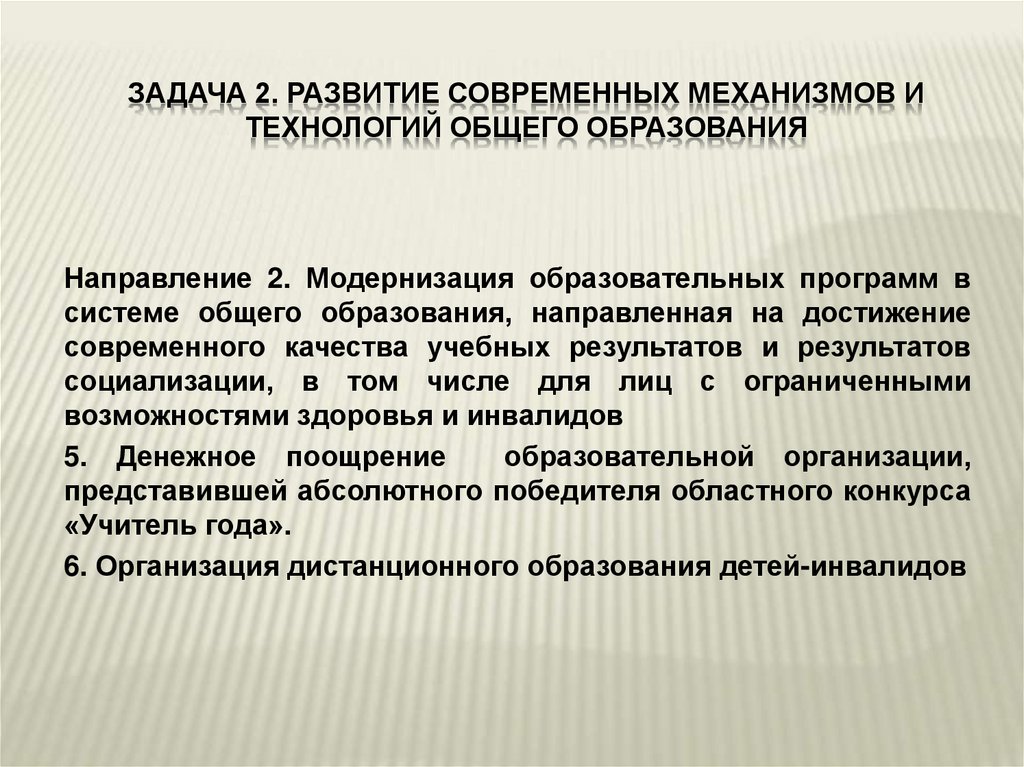 ЗАДАЧА 2. РАЗВИТИЕ СОВРЕМЕННЫХ МЕХАНИЗМОВ И ТЕХНОЛОГИЙ ОБЩЕГО ОБРАЗОВАНИЯ

Направление 2. Модернизация образовательных программ в системе общего образования, направленная на достижение современного качества учебных результатов и результатов социализации, в том числе для лиц с ограниченными возможностями здоровья и инвалидов

5. Денежное поощрение образовательной организации, представившей абсолютного победителя областного конкурса «Учитель года».

6. Организация дистанционного образования детей-инвалидов